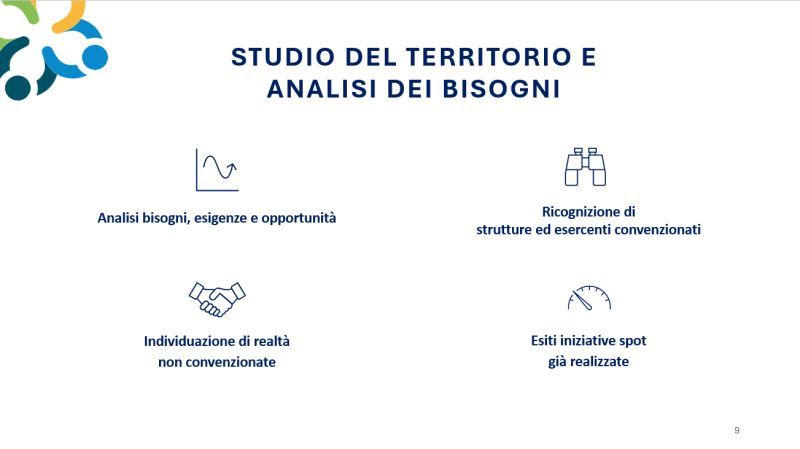 STUDIO DEL TERRITORIO E ANALISI DEI BISOGNI

Analisi bisogni, esigenze e opportunità

Ricognizione di strutture ed esercenti convenzionati

Individuazione di realtà non convenzionate

Esiti iniziative spot già realizzate

9